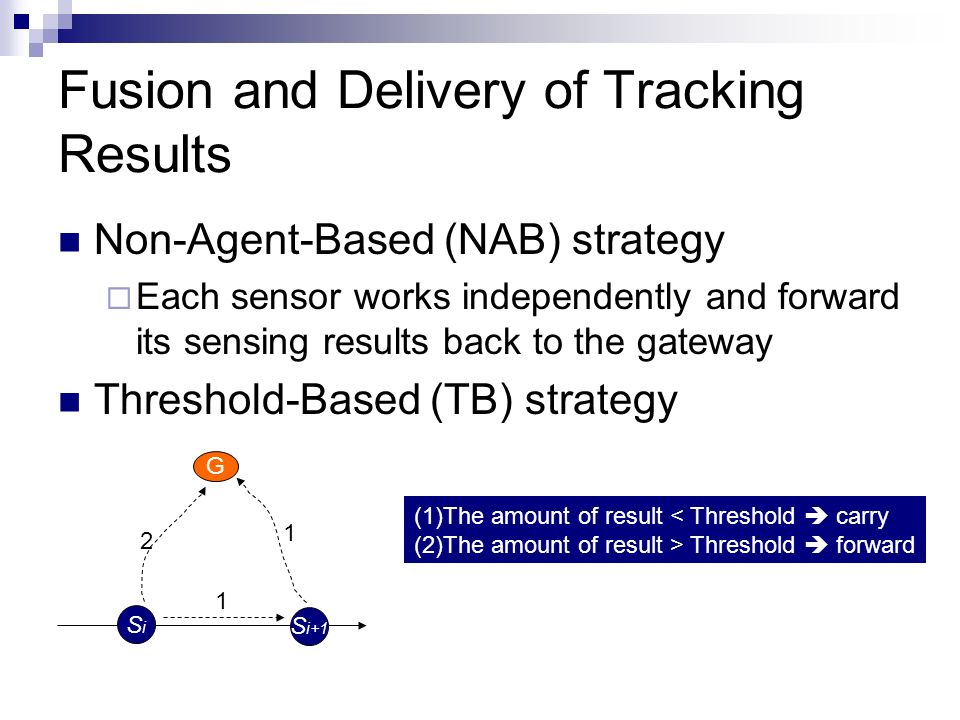 Fusion and Delivery of Tracking Results

■ Non-Agent-Based (NAB) strategy

□ Each sensor works independently and forward its sensing results back to the gateway

■ Threshold-Based (TB) strategy

G

2

1

1

$S_i$

$S_{i+1}$

(1)The amount of result < Threshold ➔ carry
(2)The amount of result > Threshold ➔ forward